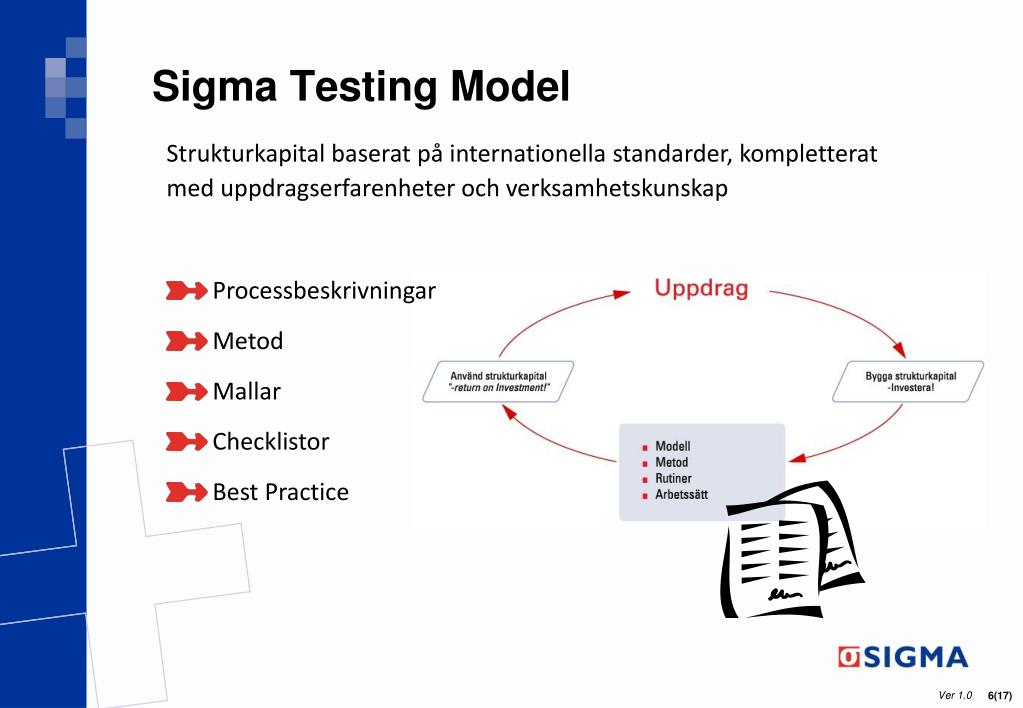 Sigma Testing Model

Strukturkapital baserat på internationella standarder, kompletterat med uppdragserfarenheter och verksamhetskunskap

Processbeskrivningar

Metod

Mallar

Checklistor

Best Practice

Uppdrag

Använd strukturkapital "-return on Investment!"

Bygga strukturkapital -Investera!

Modell
Metod
Rutiner
Arbetssätt

SIGMA

Ver 1.0 6(17)